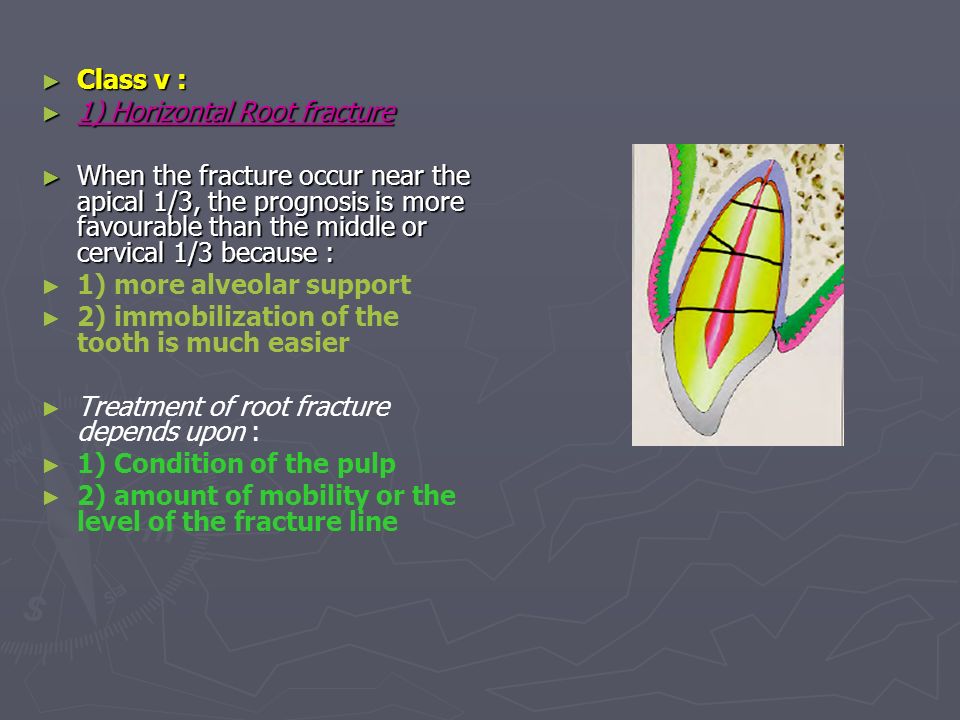 ► Class v :
► 1) Horizontal Root fracture

► When the fracture occur near the apical 1/3, the prognosis is more favourable than the middle or cervical 1/3 because :
► 1) more alveolar support
► 2) immobilization of the tooth is much easier

► Treatment of root fracture depends upon :
► 1) Condition of the pulp
► 2) amount of mobility or the level of the fracture line